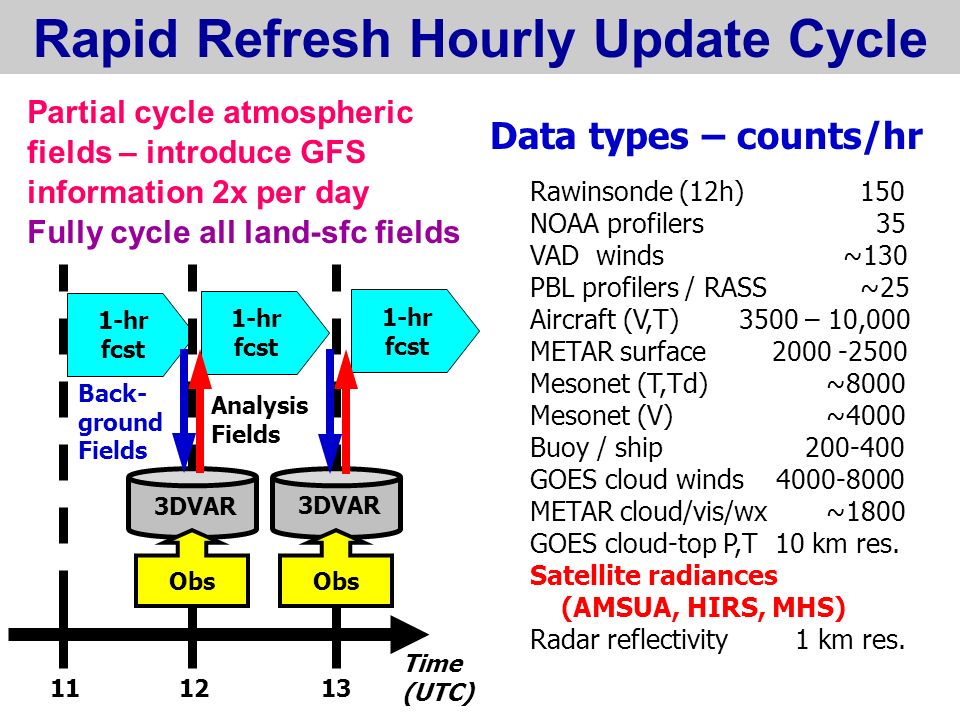 Rapid Refresh Hourly Update Cycle

Partial cycle atmospheric fields – introduce GFS information 2x per day
Fully cycle all land-sfc fields

1-hr fcst
1-hr fcst
1-hr fcst

Back-ground Fields
Analysis Fields

3DVAR
3DVAR

Obs
Obs

11
12
13
Time (UTC)

Data types – counts/hr

| | |
|---|---|
| Rawinsonde (12h) | 150 |
| NOAA profilers | 35 |
| VAD winds | ~130 |
| PBL profilers / RASS | ~25 |
| Aircraft (V,T) | 3500 – 10,000 |
| METAR surface | 2000 -2500 |
| Mesonet (T,Td) | ~8000 |
| Mesonet (V) | ~4000 |
| Buoy / ship | 200-400 |
| GOES cloud winds | 4000-8000 |
| METAR cloud/vis/wx | ~1800 |
| GOES cloud-top P,T | 10 km res. |
| Satellite radiances (AMSUA, HIRS, MHS) | |
| Radar reflectivity | 1 km res. |